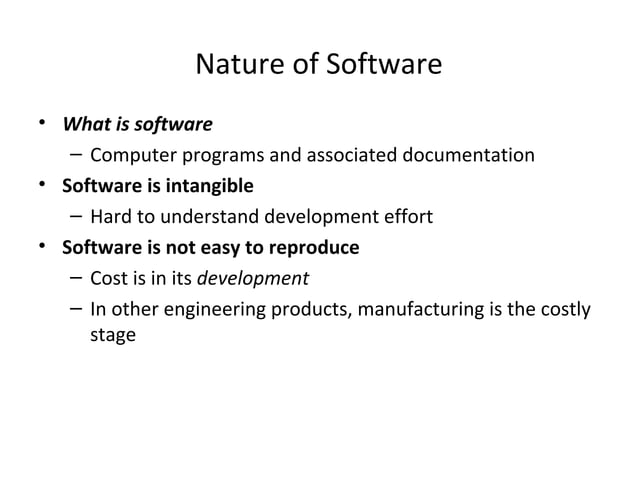 Nature of Software

• What is software
  – Computer programs and associated documentation
• Software is intangible
  – Hard to understand development effort
• Software is not easy to reproduce
  – Cost is in its development
  – In other engineering products, manufacturing is the costly stage